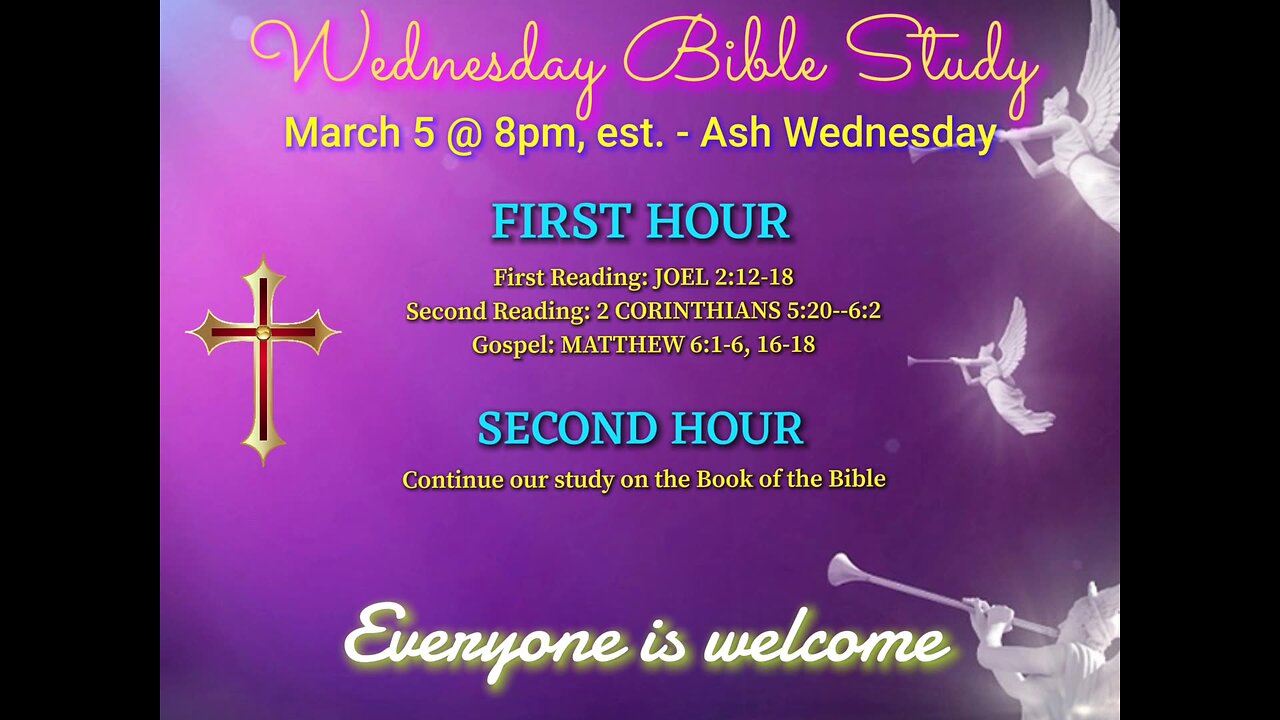 Wednesday Bible Study
March 5 @ 8pm, est. - Ash Wednesday

FIRST HOUR
First Reading: JOEL 2:12-18
Second Reading: 2 CORINTHIANS 5:20--6:2
Gospel: MATTHEW 6:1-6, 16-18

SECOND HOUR
Continue our study on the Book of the Bible

Everyone is welcome